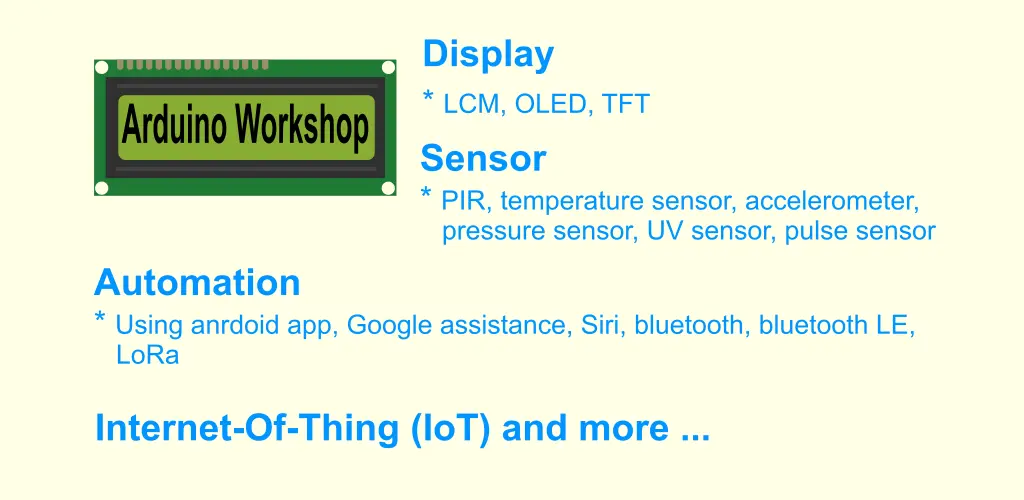 Arduino Workshop

Display

* LCM, OLED, TFT

Sensor

* PIR, temperature sensor, accelerometer, pressure sensor, UV sensor, pulse sensor

Automation

* Using anrdoid app, Google assistance, Siri, bluetooth, bluetooth LE, LoRa

Internet-Of-Thing (IoT) and more ...